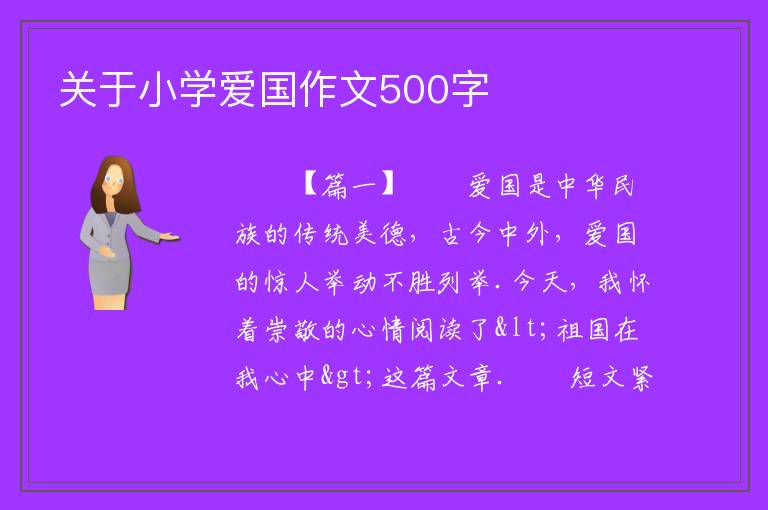 关于小学爱国作文500字

【篇一】　　爱国是中华民族的传统美德，古今中外，爱国的惊人举动不胜列举．今天，我怀着崇敬的心情阅读了&lt;祖国在我心中&gt;这篇文章．　　短文紧